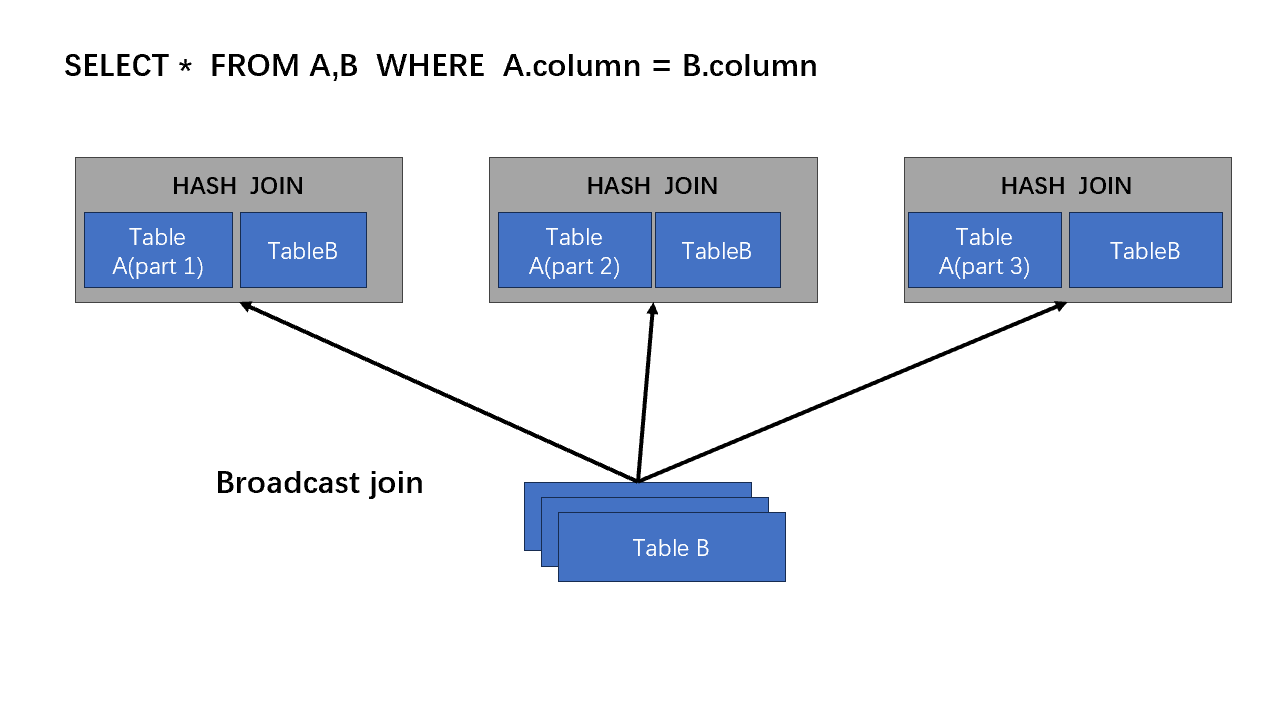 SELECT * FROM A,B WHERE A.column = B.column

HASH JOIN
Table A(part 1)
TableB

HASH JOIN
Table A(part 2)
TableB

HASH JOIN
Table A(part 3)
TableB

Broadcast join

Table B